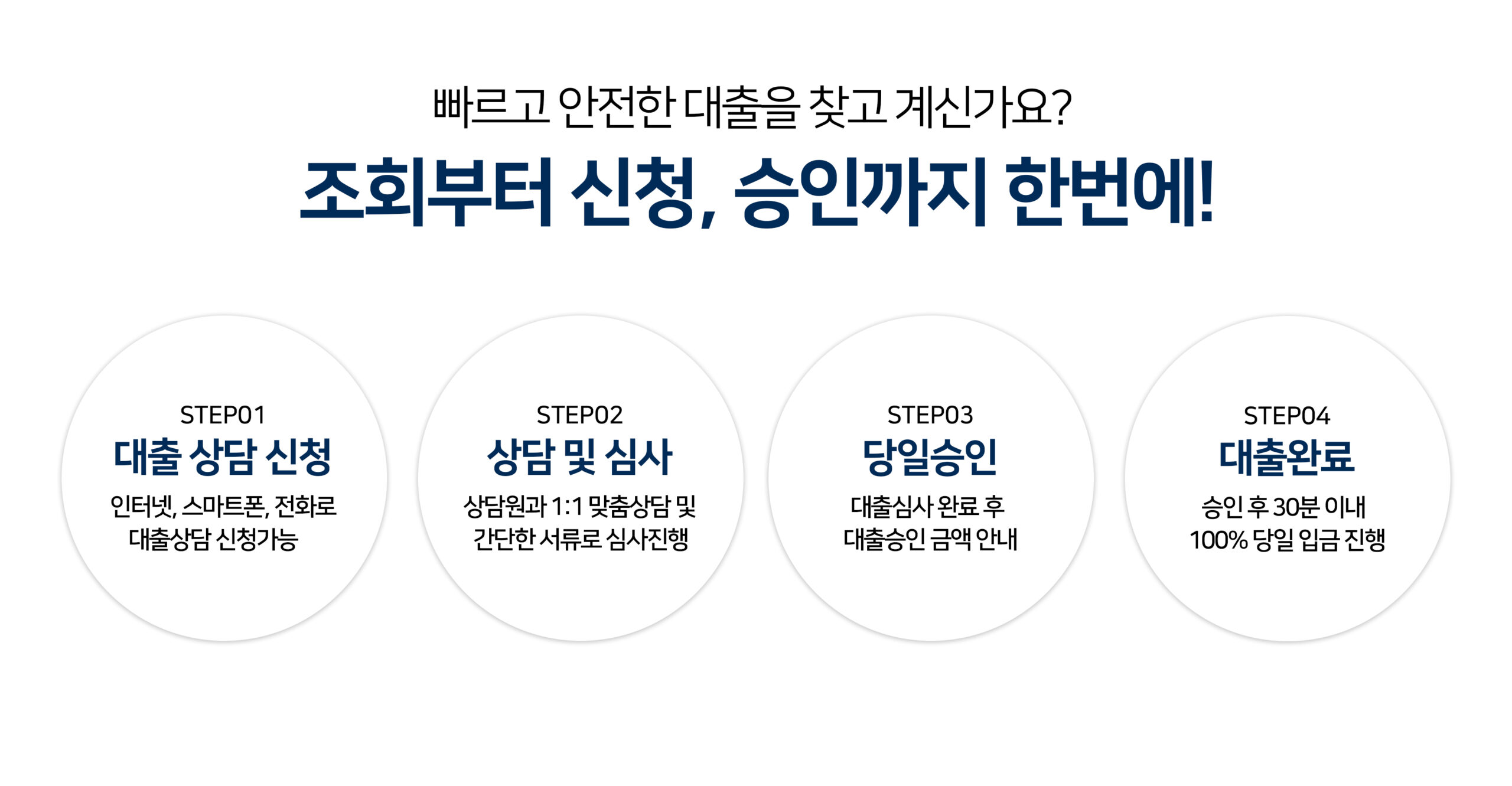 빠르고 안전한 대출을 찾고 계신가요?

조회부터 신청, 승인까지 한번에!

STEP01
대출 상담 신청
인터넷, 스마트폰, 전화로 대출상담 신청가능

STEP02
상담 및 심사
상담원과 1:1 맞춤상담 및 간단한 서류로 심사진행

STEP03
당일승인
대출심사 완료 후 대출승인 금액 안내

STEP04
대출완료
승인 후 30분 이내 100% 당일 입금 진행